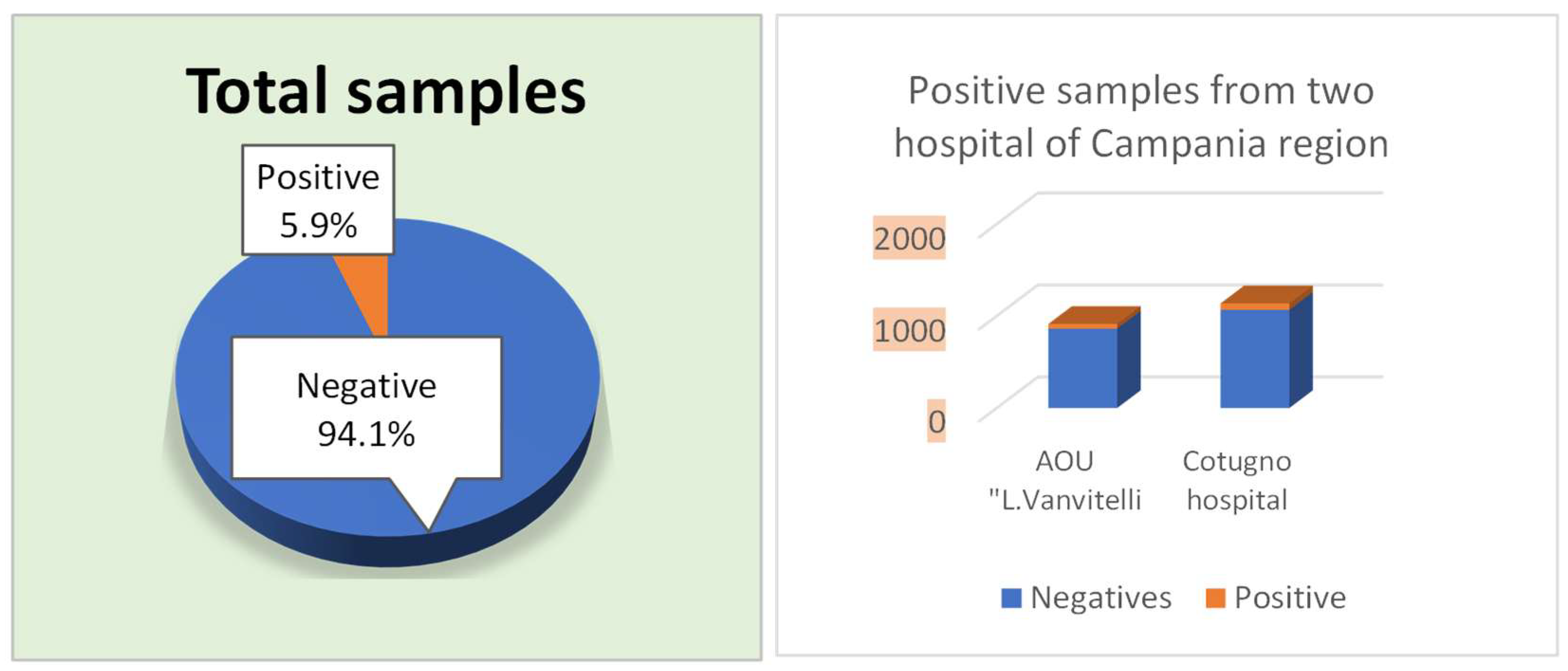 Total samples

Positive
5.9%

Negative
94.1%

Positive samples from two hospital of Campania region

2000
1000
0

AOU "L.Vanvitelli

Cotugno hospital

Negatives Positive